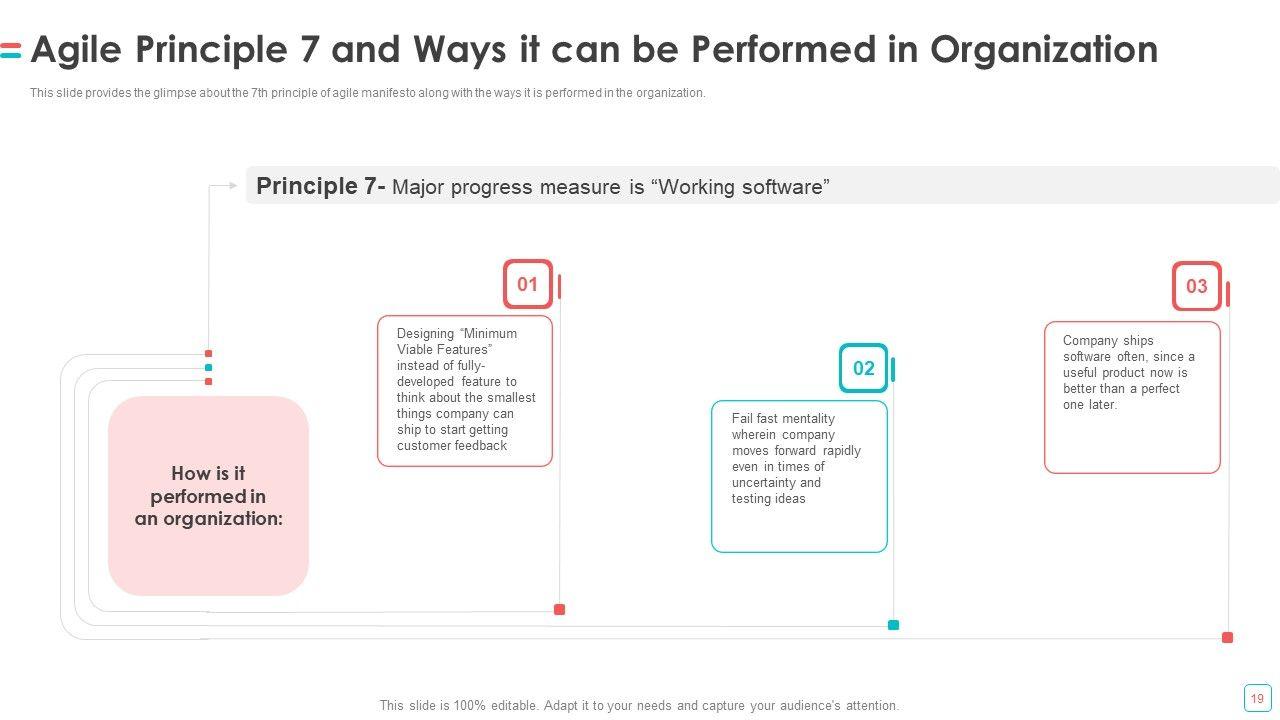 Agile Principle 7 and Ways it can be Performed in Organization

This slide provides the glimpse about the 7th principle of agile manifesto along with the ways it is performed in the organization.

Principle 7- Major progress measure is “Working software”

How is it performed in an organization:

01

Designing “Minimum Viable Features” instead of fully-developed feature to think about the smallest things company can ship to start getting customer feedback

02

Fail fast mentality wherein company moves forward rapidly even in times of uncertainty and testing ideas

03

Company ships software often, since a useful product now is better than a perfect one later.

This slide is 100% editable. Adapt it to your needs and capture your audience's attention.

19